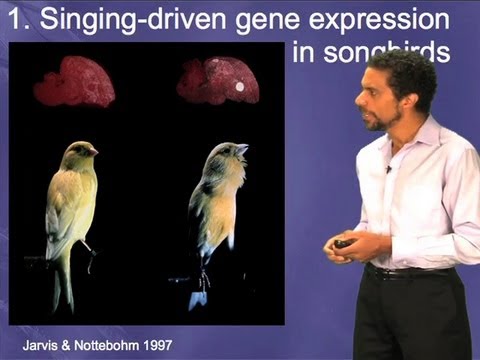 1. Singing-driven gene expression in songbirds

Jarvis & Nottebohm 1997